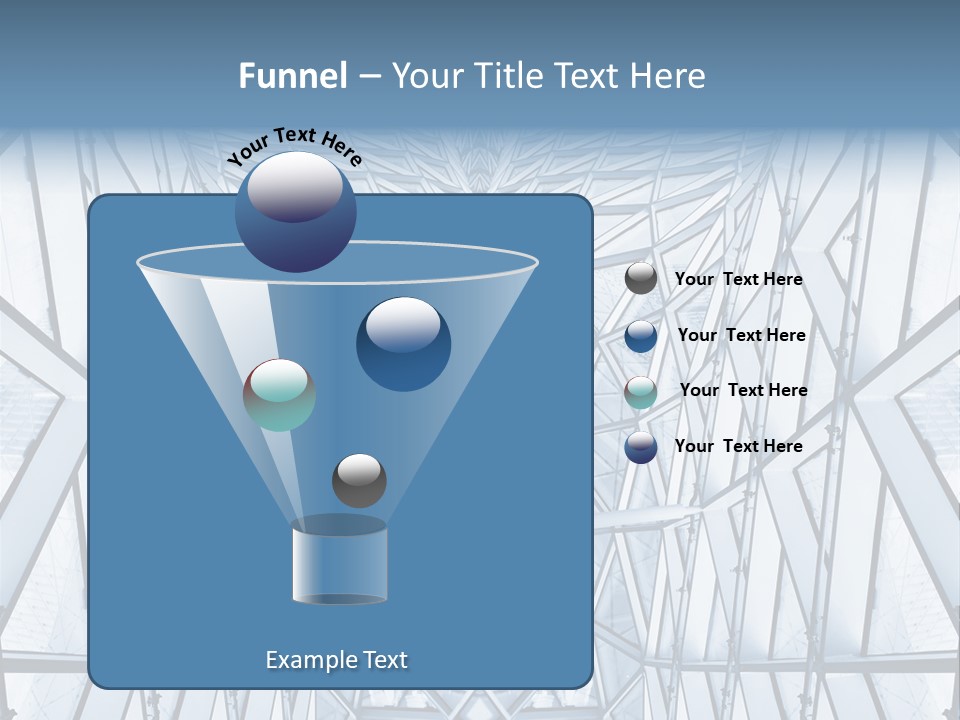 Funnel – Your Title Text Here

Your Text Here

Your Text Here

Your Text Here

Your Text Here

Your Text Here

Example Text